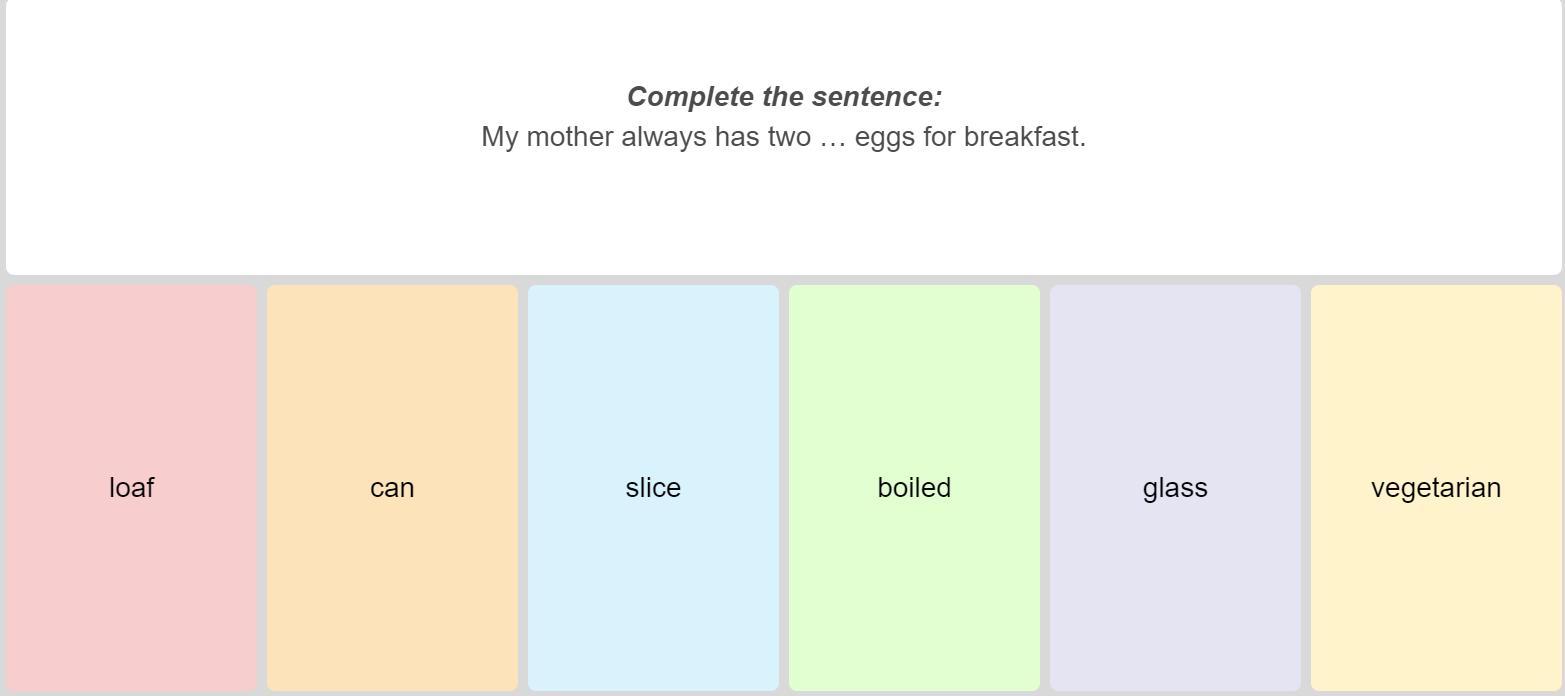 Complete the sentence:
My mother always has two … eggs for breakfast.

loaf

can

slice

boiled

glass

vegetarian